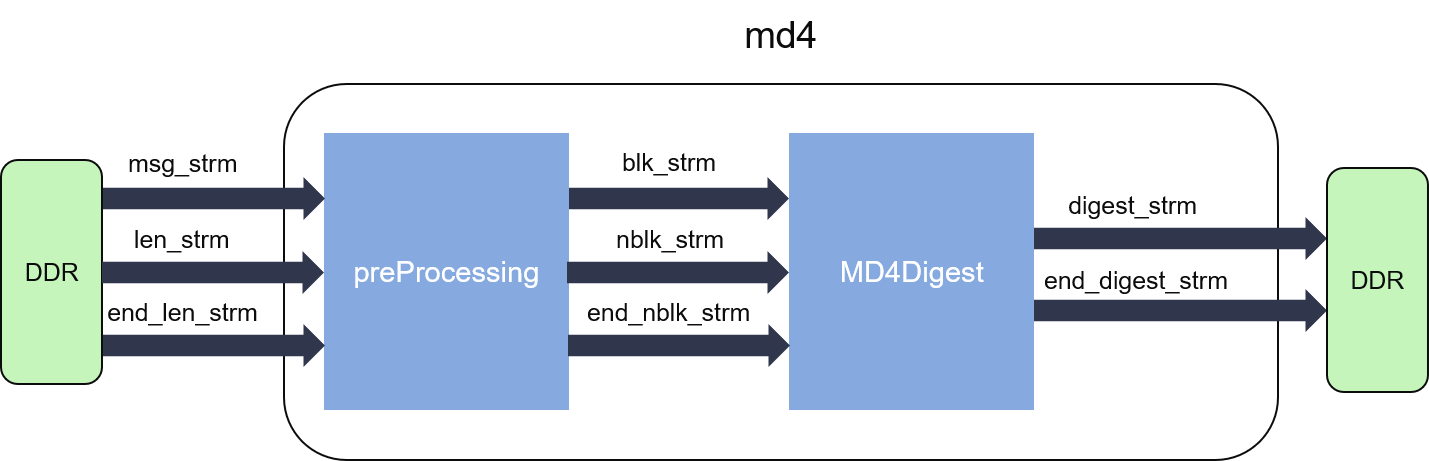 md4

DDR

msg_strm

len_strm

end_len_strm

preProcessing

blk_strm

nblk_strm

end_nblk_strm

MD4Digest

digest_strm

end_digest_strm

DDR